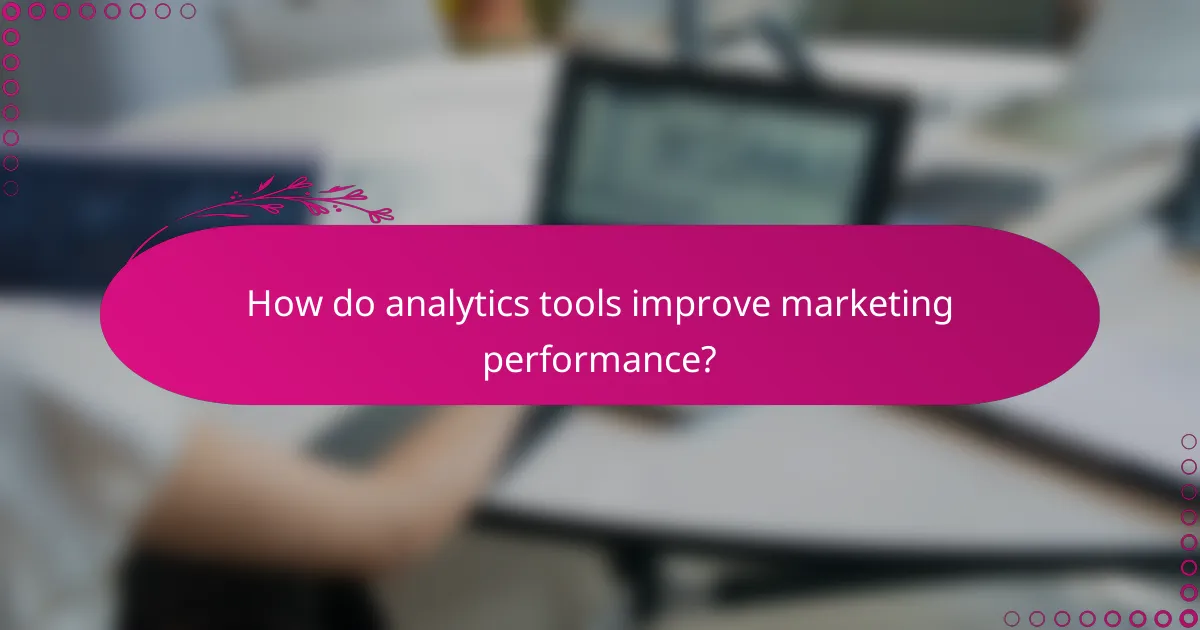 How do analytics tools improve marketing performance?